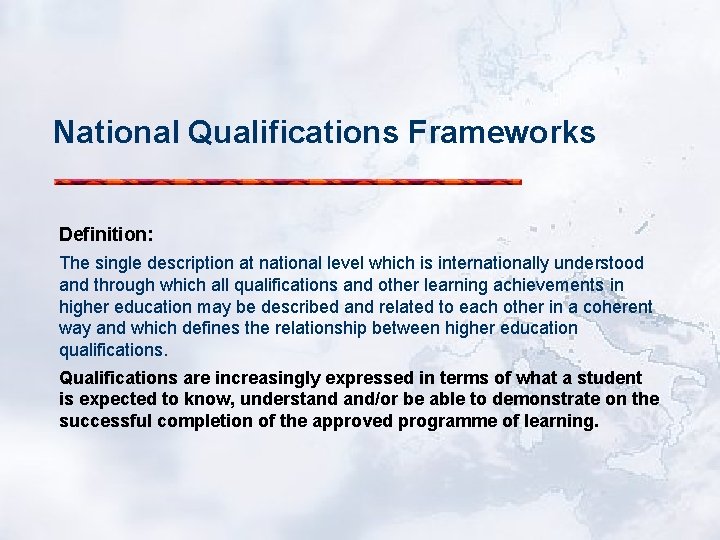 National Qualifications Frameworks

Definition:

The single description at national level which is internationally understood and through which all qualifications and other learning achievements in higher education may be described and related to each other in a coherent way and which defines the relationship between higher education qualifications.

Qualifications are increasingly expressed in terms of what a student is expected to know, understand and/or be able to demonstrate on the successful completion of the approved programme of learning.